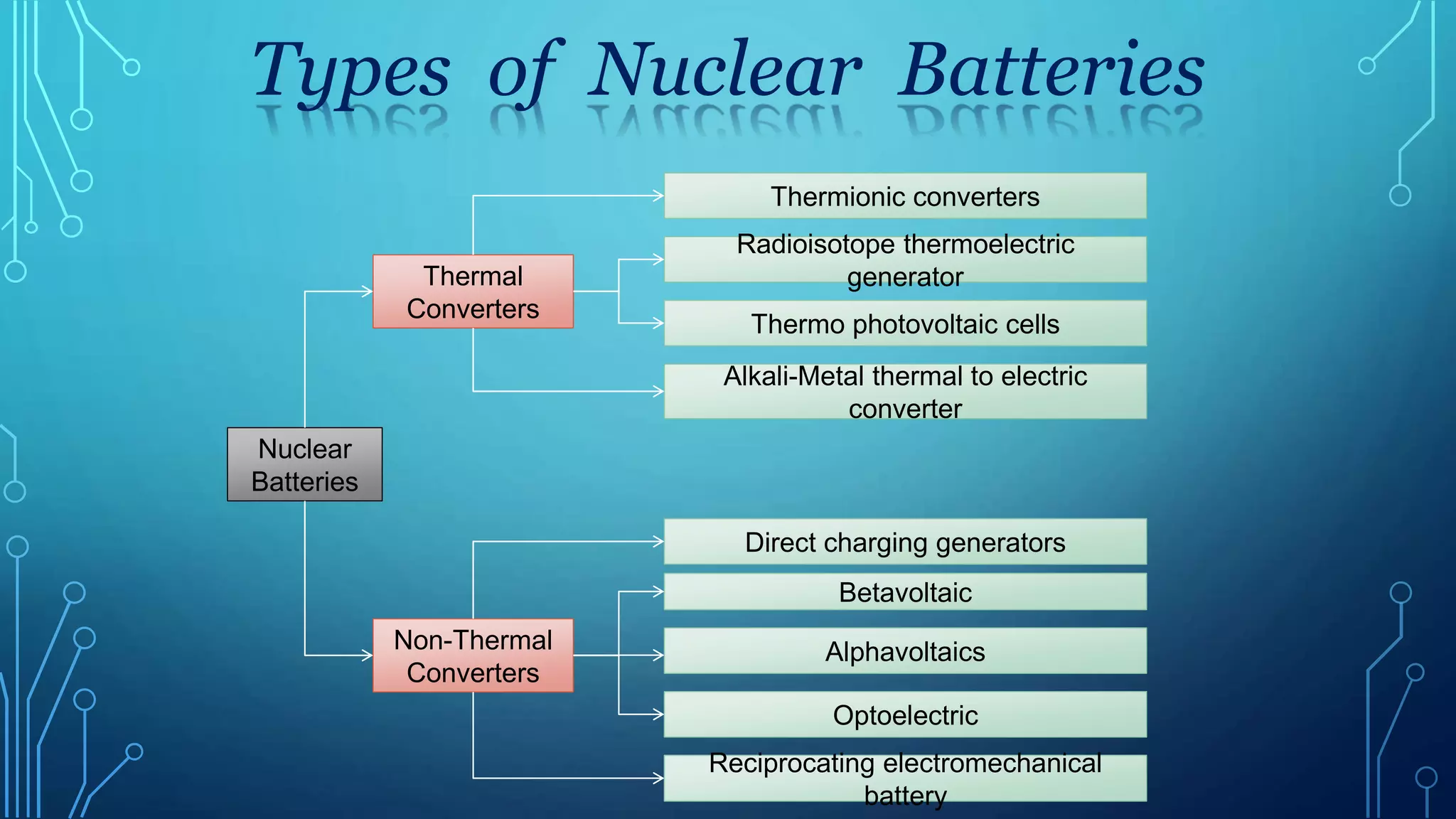 Types of Nuclear Batteries

Nuclear Batteries

Thermal Converters

Thermionic converters

Radioisotope thermoelectric generator

Thermo photovoltaic cells

Alkali-Metal thermal to electric converter

Non-Thermal Converters

Direct charging generators

Betavoltaic

Alphavoltaics

Optoelectric

Reciprocating electromechanical battery